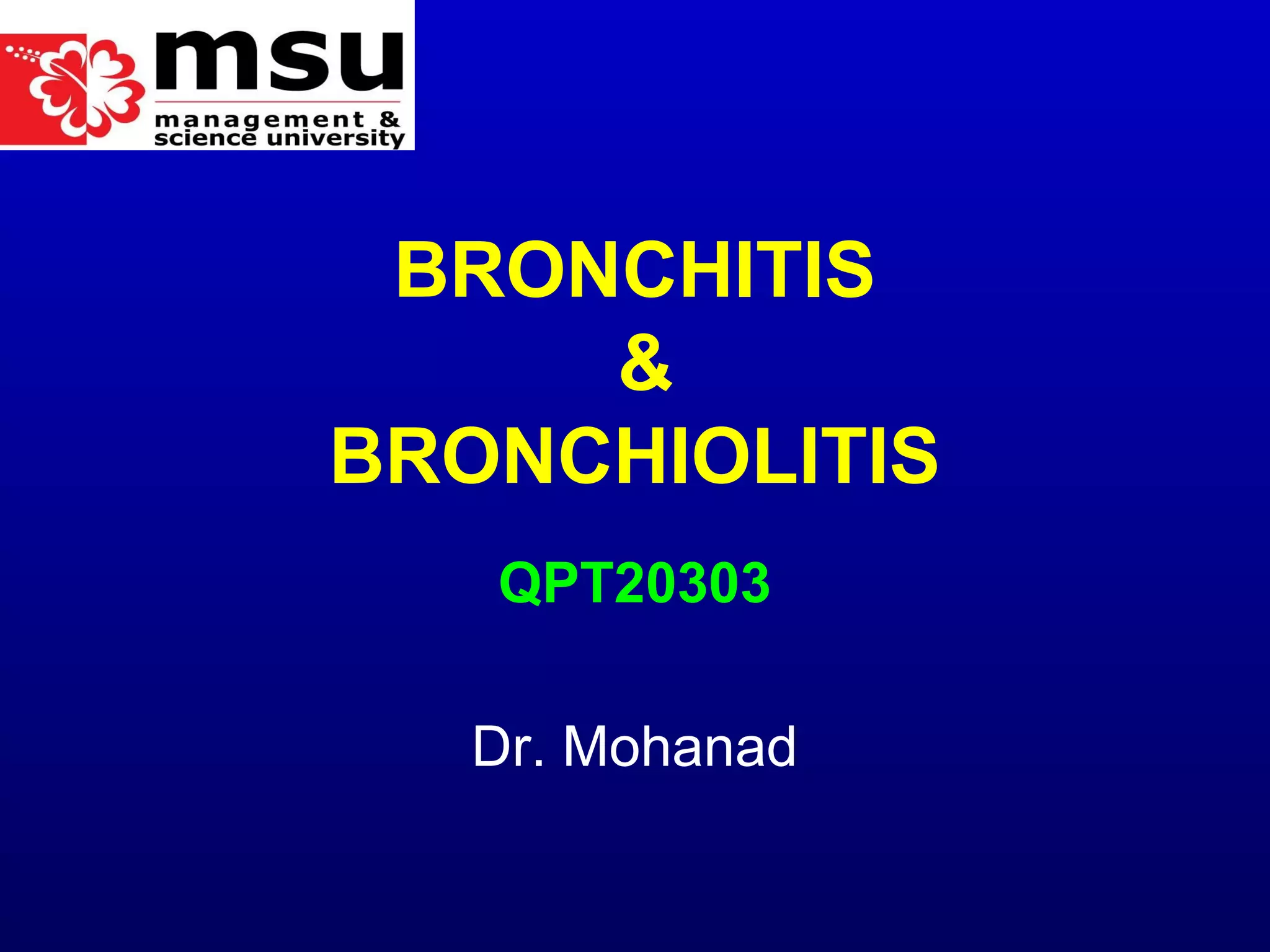 msu
management &
science university

BRONCHITIS
&
BRONCHIOLITIS

QPT20303

Dr. Mohanad